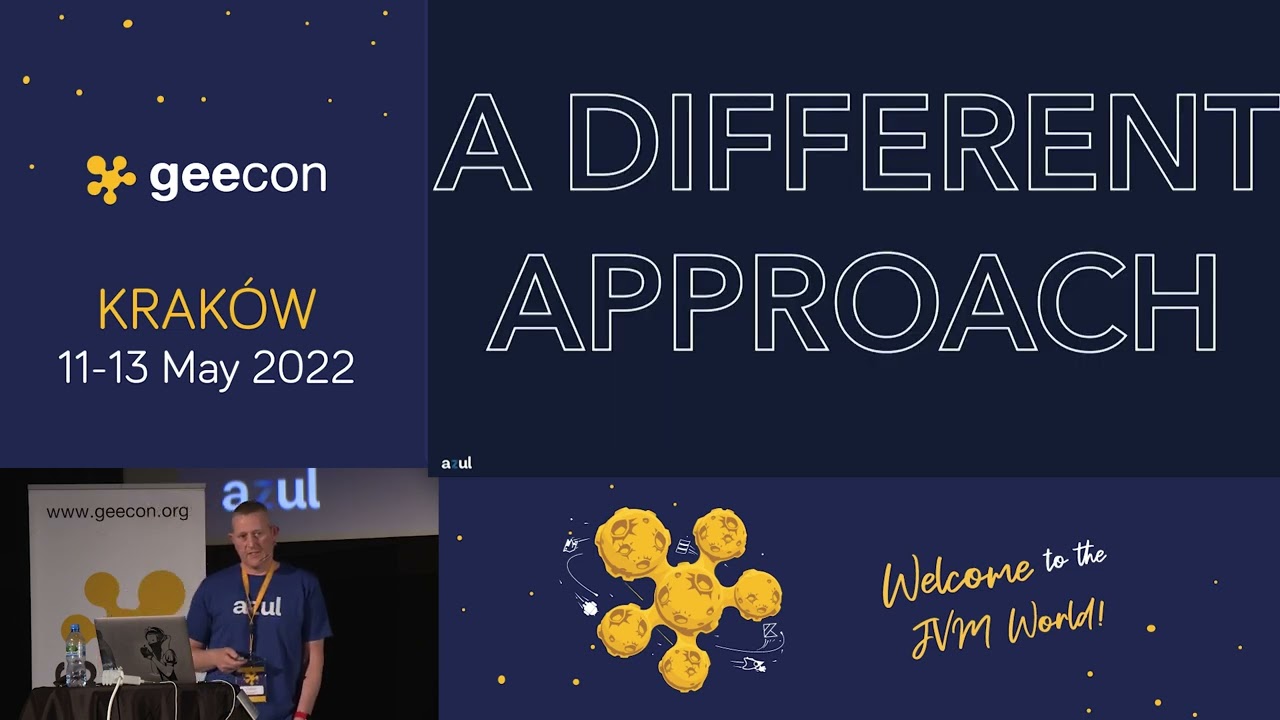 geecon

KRAKÓW
11-13 May 2022

A DIFFERENT APPROACH

azul

www.geecon.org

azul

azul

Welcome to the JVM World!